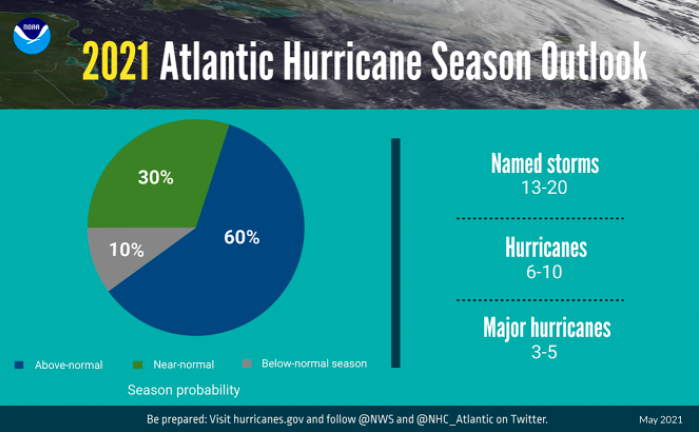 NOAA

2021 Atlantic Hurricane Season Outlook

30%

60%

10%

Above-normal Near-normal Below-normal season

Season probability

Named storms
13-20

Hurricanes
6-10

Major hurricanes
3-5

Be prepared: Visit hurricanes.gov and follow @NWS and @NHC_Atlantic on Twitter.

May 2021